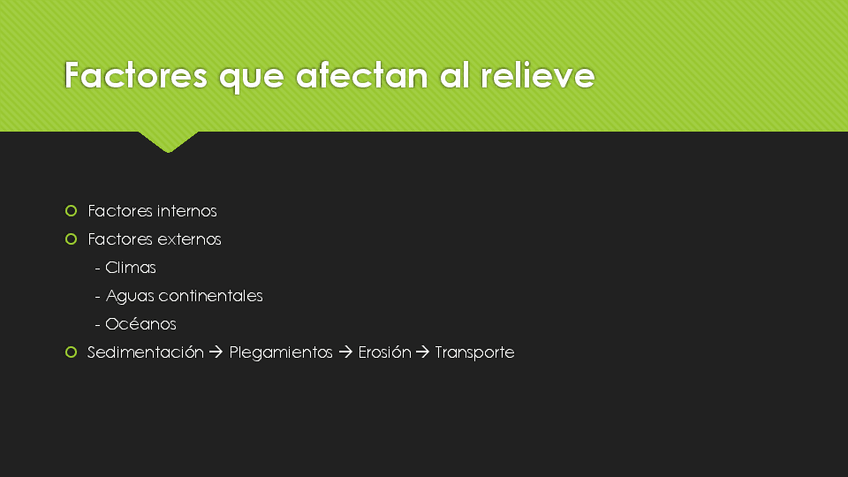 Factores que afectan al relieve

Factores internos
Factores externos
- Climas
- Aguas continentales
- Océanos
Sedimentación → Plegamientos → Erosión → Transporte